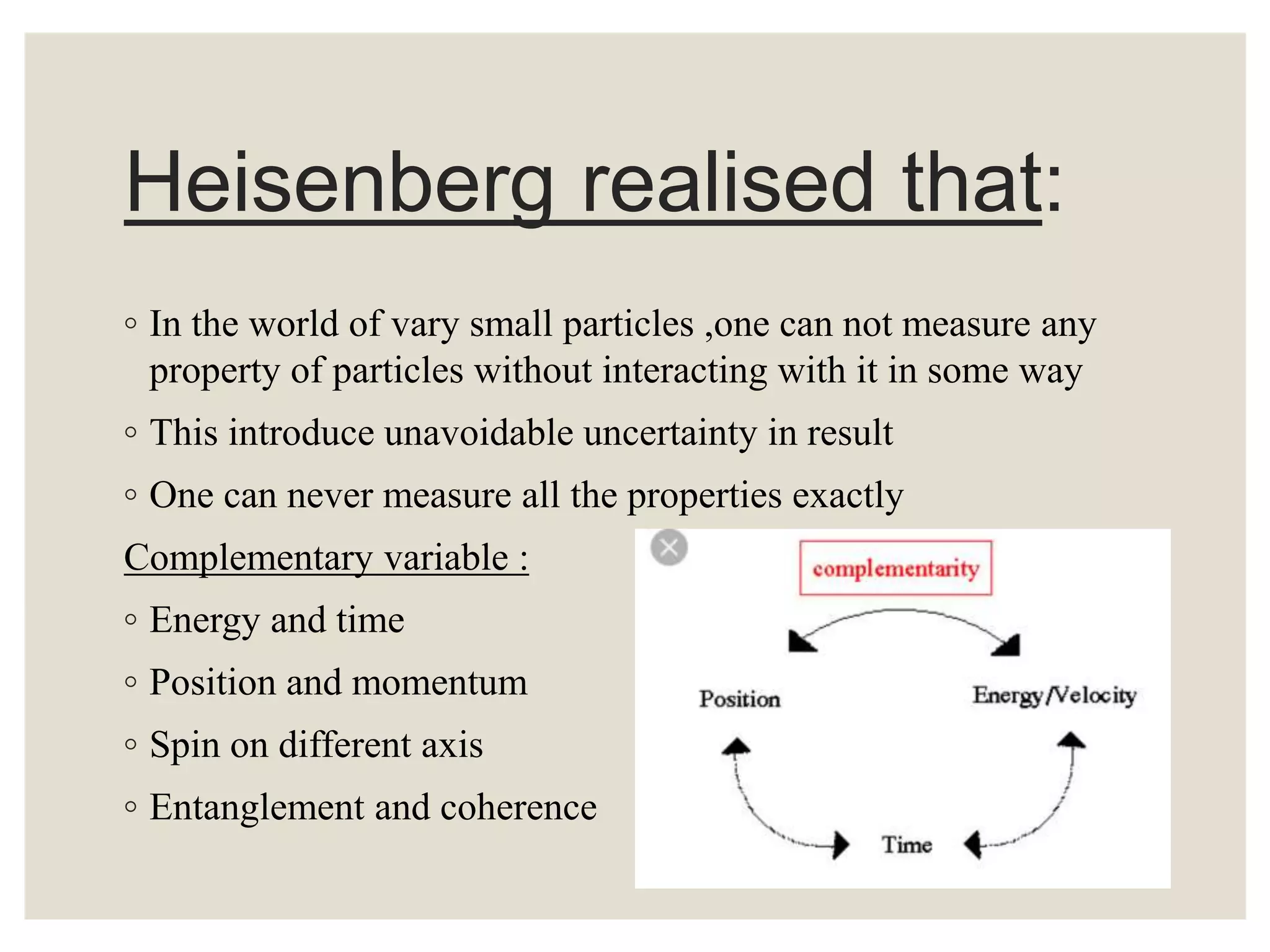 Heisenberg realised that:

◦ In the world of vary small particles ,one can not measure any property of particles without interacting with it in some way

◦ This introduce unavoidable uncertainty in result

◦ One can never measure all the properties exactly

Complementary variable :

◦ Energy and time

◦ Position and momentum

◦ Spin on different axis

◦ Entanglement and coherence

complementarity

Position

Energy/Velocity

Time